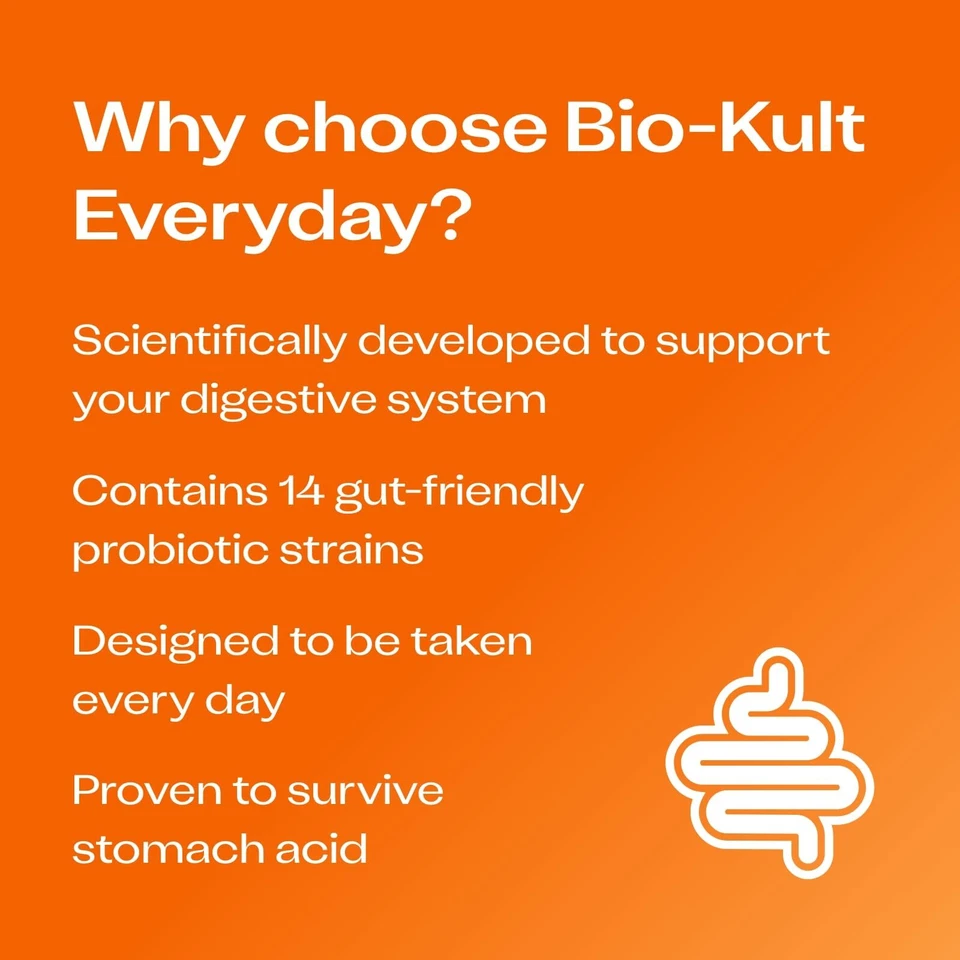 Why choose Bio-Kult Everyday?

Scientifically developed to support your digestive system

Contains 14 gut-friendly probiotic strains

Designed to be taken every day

Proven to survive stomach acid